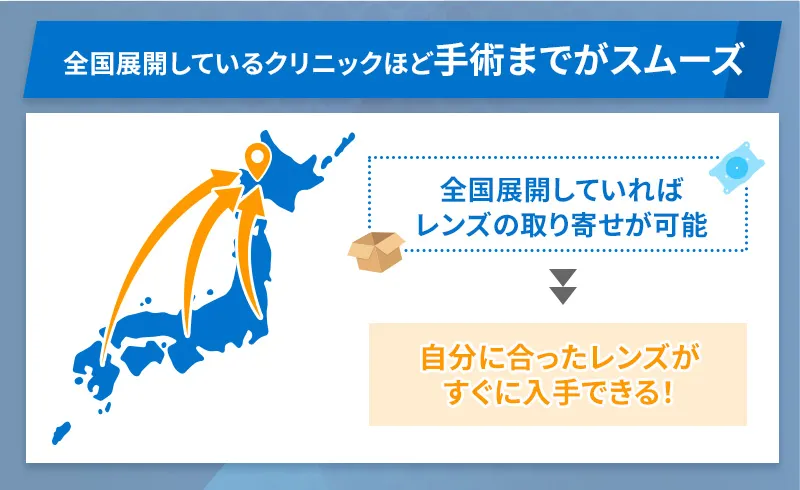 全国展開しているクリニックほど手術までがスムーズ

全国展開していれば
レンズの取り寄せが可能

自分に合ったレンズが
すぐに入手できる!